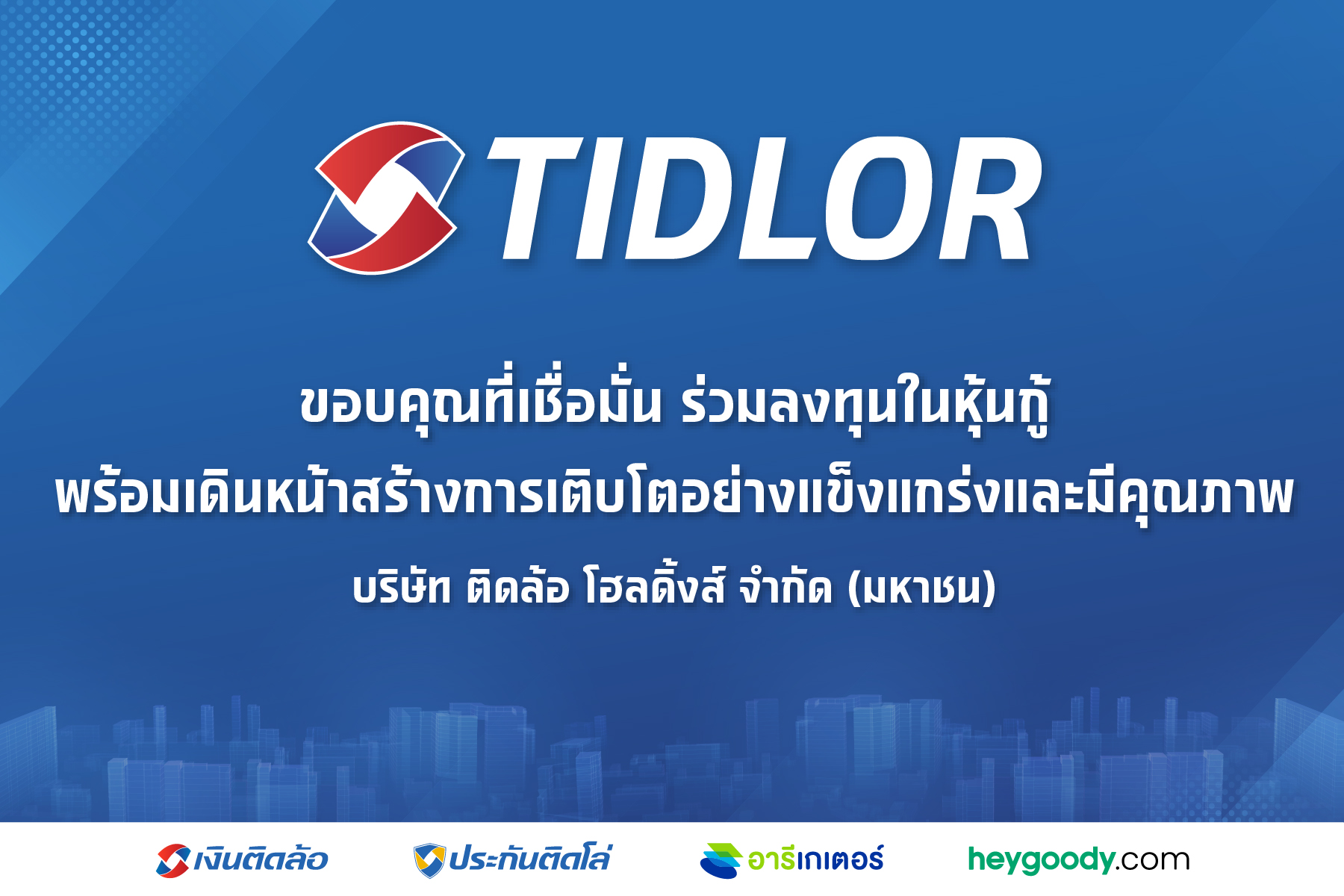 TIDLOR

ขอบคุณที่เชื่อมั่น ร่วมลงทุนในหุ้นกู้
พร้อมเดินหน้าสร้างการเติบโตอย่างแข็งแกร่งและมีคุณภาพ

บริษัท ติดล้อ โฮลดิ้งส์ จำกัด (มหาชน)

เงินติดล้อ ประกันติดโล่ อารีเกเตอร์ heygoody.com